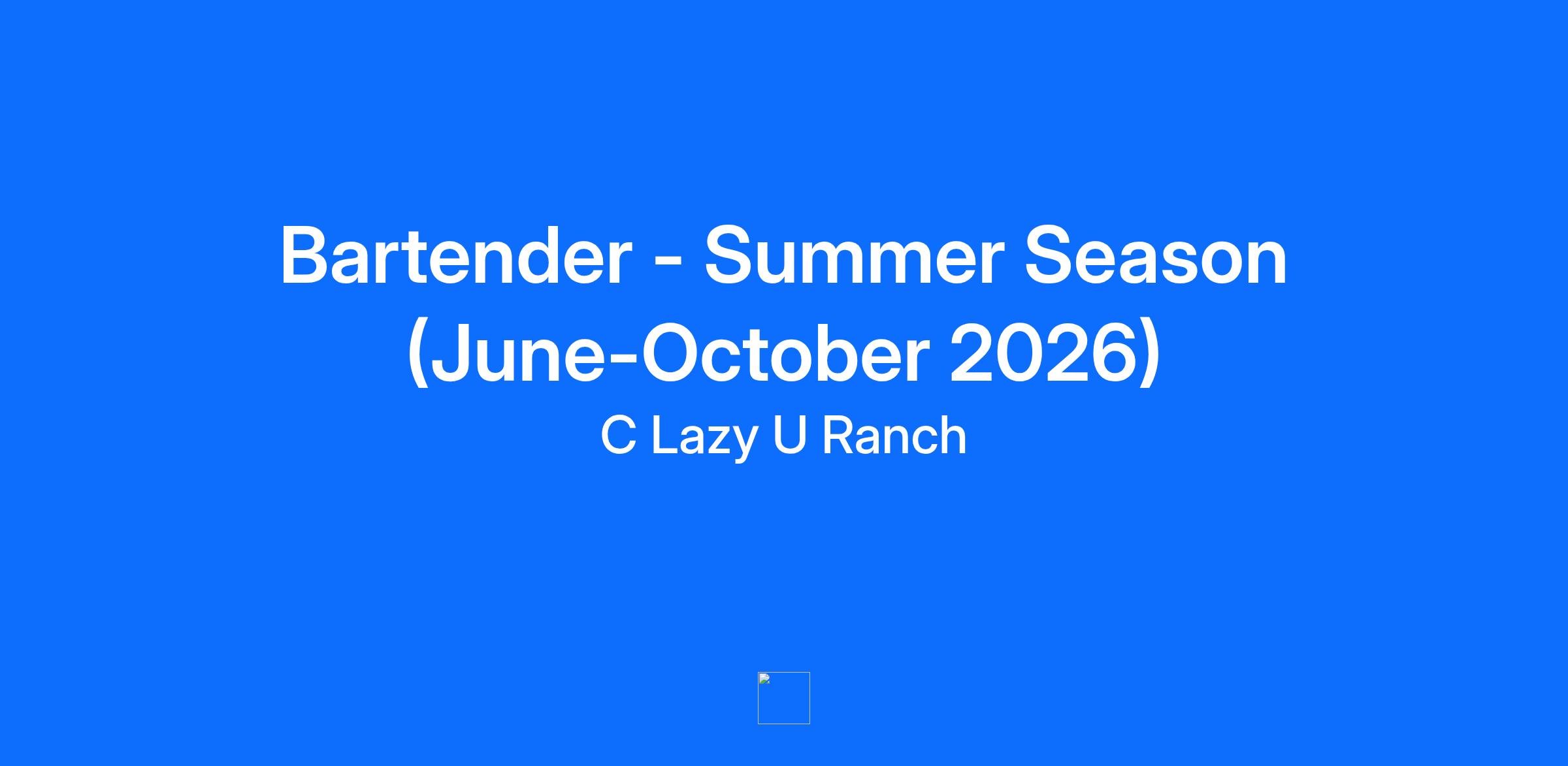 Bartender - Summer Season (June-October 2026)

C Lazy U Ranch